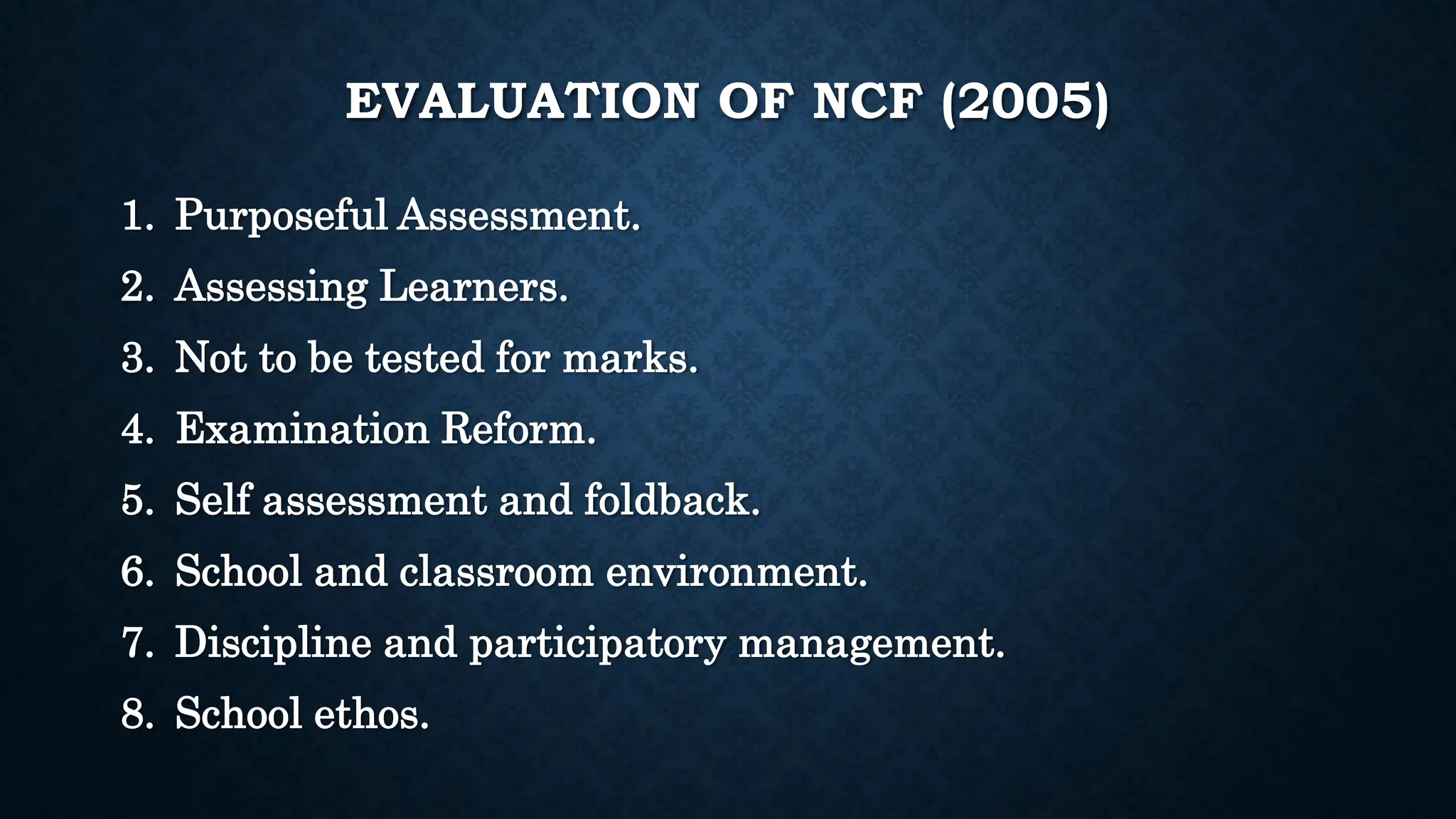 EVALUATION OF NCF (2005)

1. Purposeful Assessment.
2. Assessing Learners.
3. Not to be tested for marks.
4. Examination Reform.
5. Self assessment and foldback.
6. School and classroom environment.
7. Discipline and participatory management.
8. School ethos.